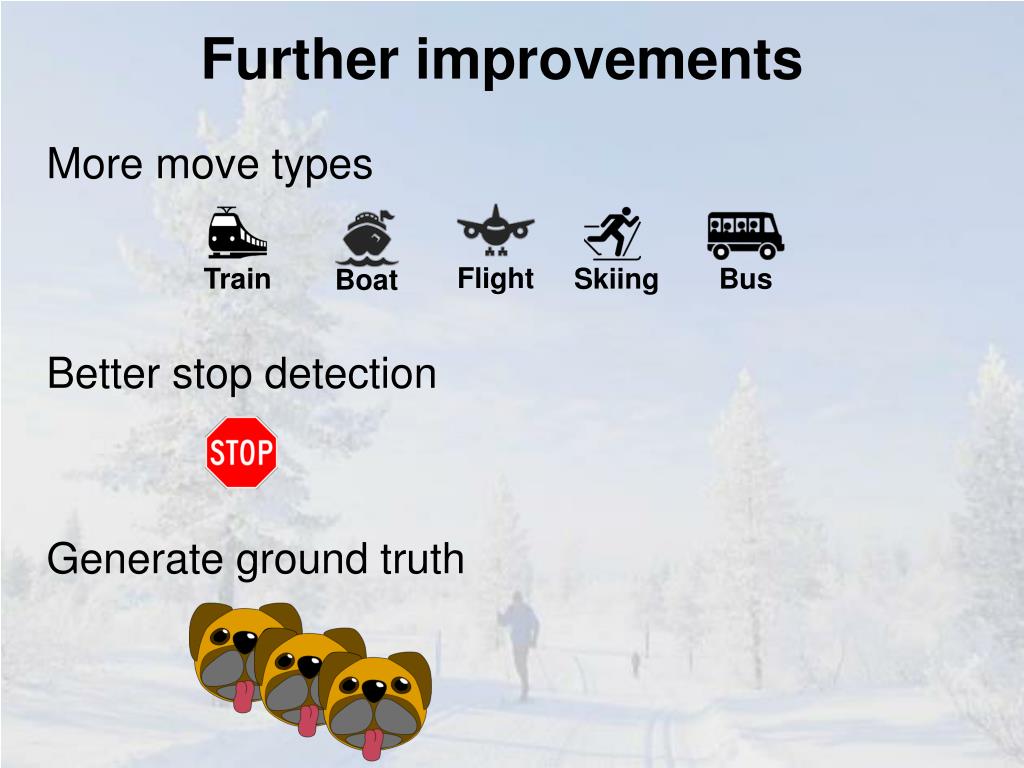 Further improvements

More move types

Train Boat Flight Skiing Bus

Better stop detection

STOP

Generate ground truth